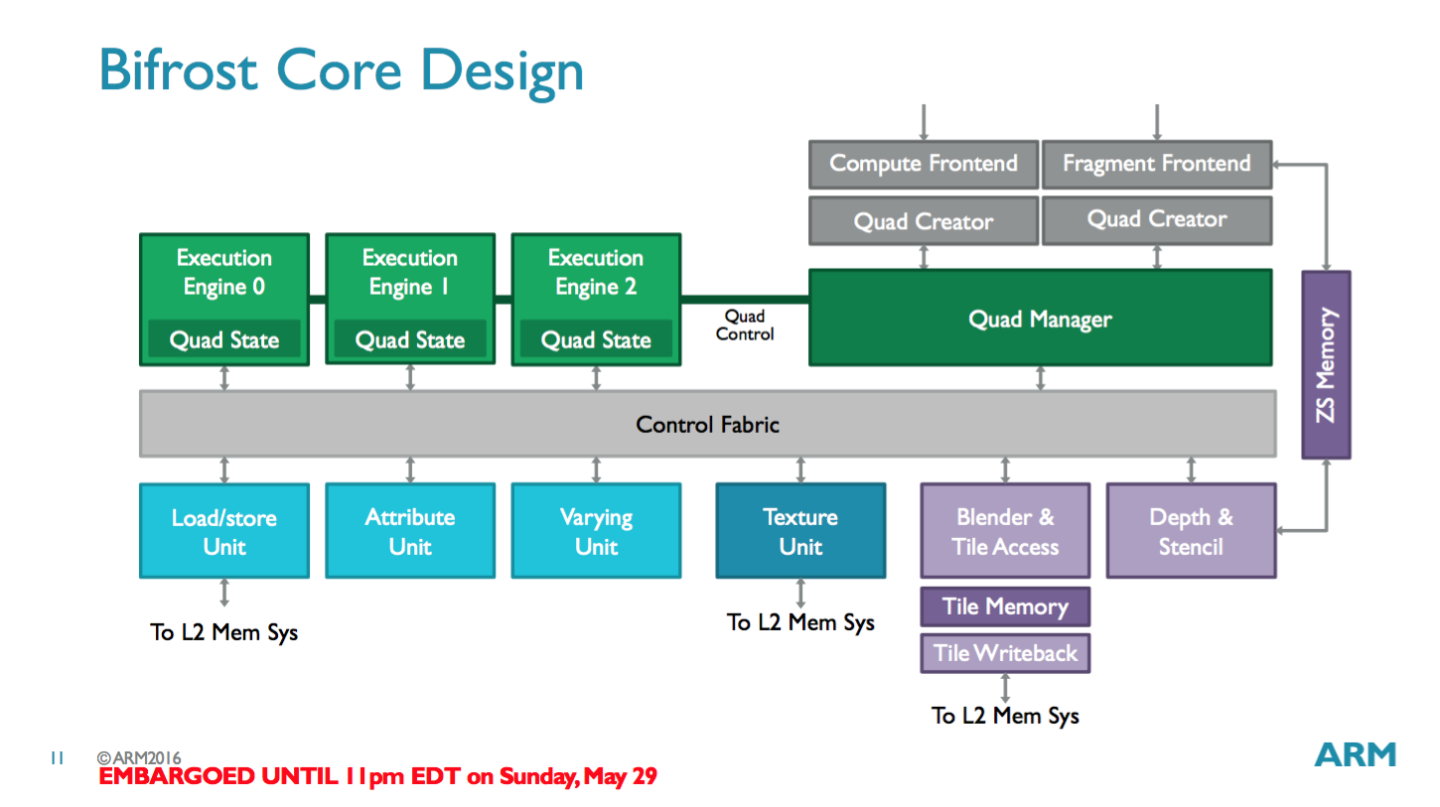 Bifrost Core Design

Compute Frontend

Fragment Frontend

Quad Creator

Quad Creator

Execution Engine 0

Quad State

Execution Engine 1

Quad State

Execution Engine 2

Quad State

Quad Control

Quad Manager

ZS Memory

Control Fabric

Load/store Unit

Attribute Unit

Varying Unit

Texture Unit

Blender & Tile Access

Depth & Stencil

Tile Memory

Tile Writeback

To L2 Mem Sys

To L2 Mem Sys

To L2 Mem Sys

11 ©ARM2016

EMBARGOED UNTIL 11pm EDT on Sunday, May 29

ARM